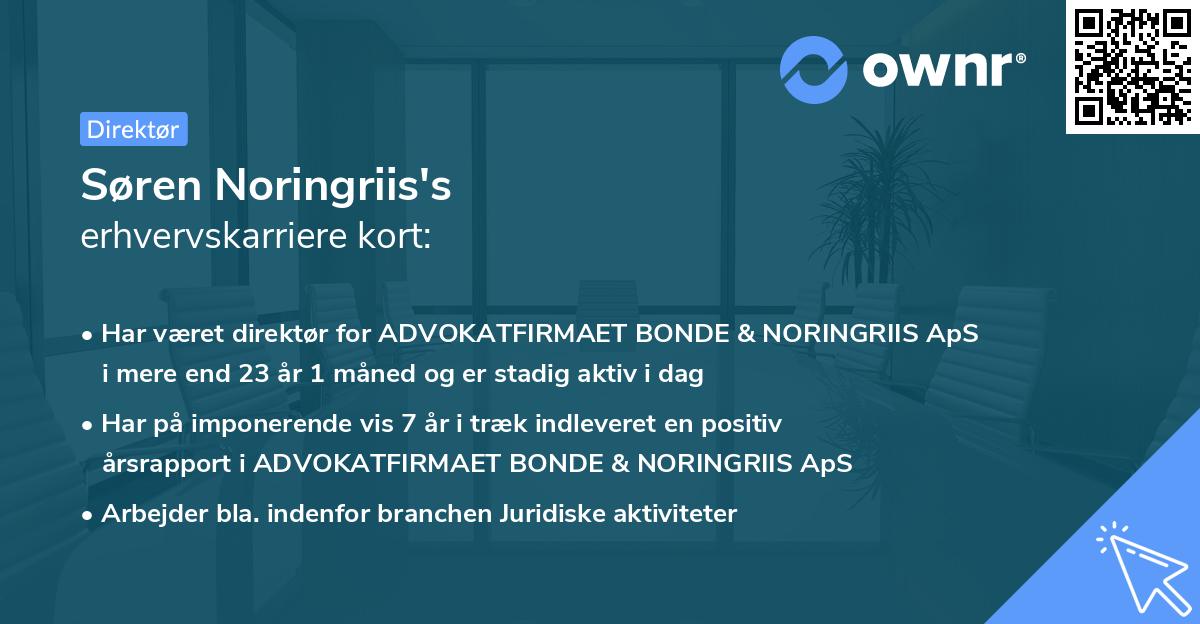 ownr®

Direktør

Søren Noringriis's
erhvervskarriere kort:

• Har været direktør for ADVOKATFIRMAET BONDE & NORINGRIIS ApS i mere end 23 år 1 måned og er stadig aktiv i dag
• Har på imponerende vis 7 år i træk indleveret en positiv årsrapport i ADVOKATFIRMAET BONDE & NORINGRIIS ApS
• Arbejder bla. indenfor branchen Juridiske aktiviteter